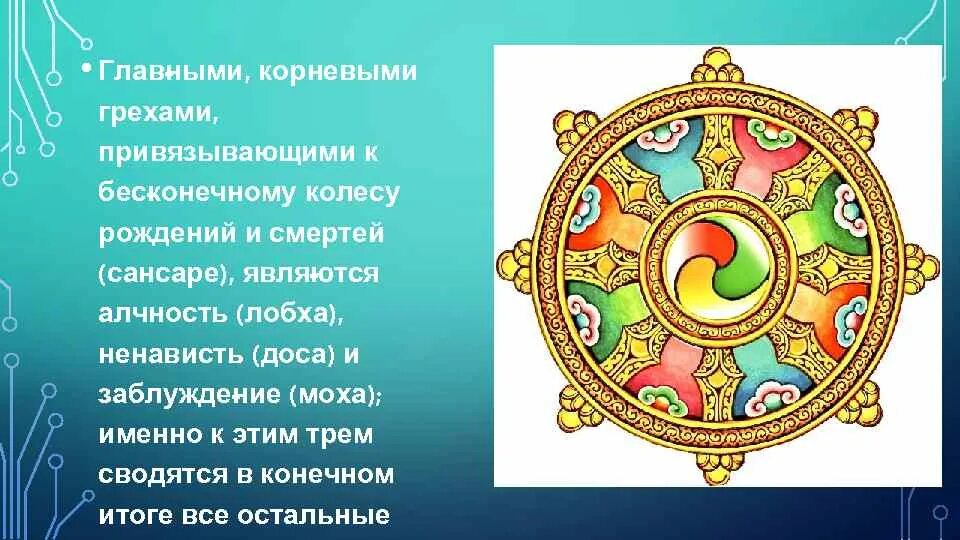 • Главными, корневыми грехами, привязывающими к бесконечному колесу рождений и смертей (сансаре), являются алчность (лобха), ненависть (доса) и заблуждение (моха); именно к этим трем сводятся в конечном итоге все остальные